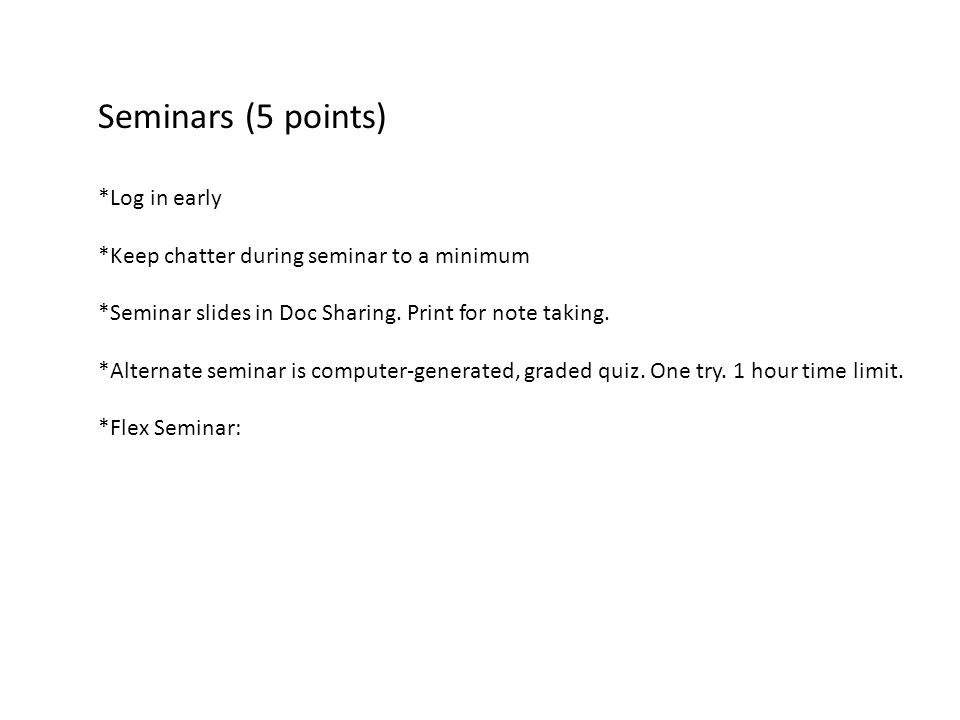 Seminars (5 points)

*Log in early

*Keep chatter during seminar to a minimum

*Seminar slides in Doc Sharing. Print for note taking.

*Alternate seminar is computer-generated, graded quiz. One try. 1 hour time limit.

*Flex Seminar: